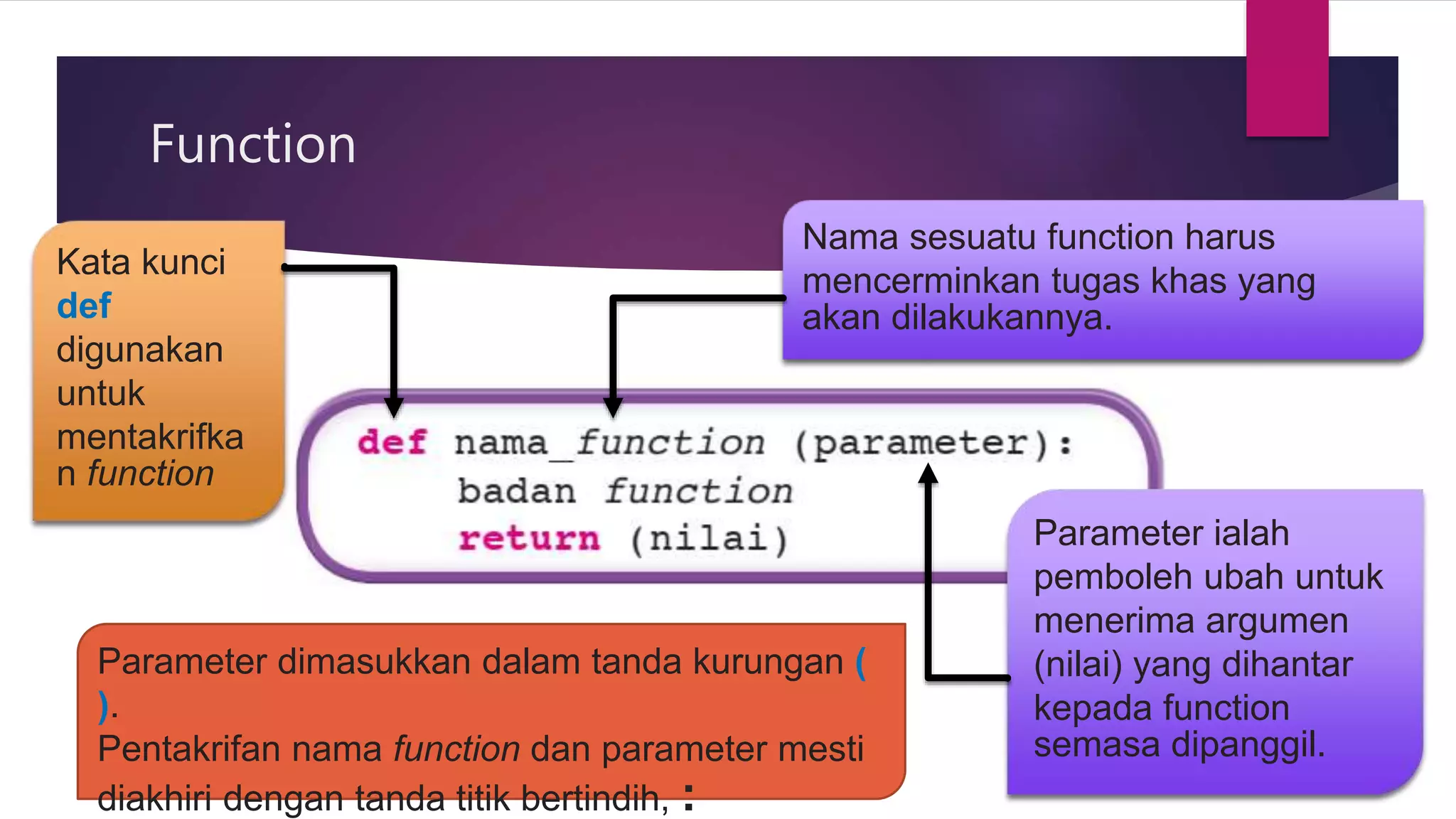 Function

Kata kunci def digunakan untuk mentakrifkan function

Nama sesuatu function harus mencerminkan tugas khas yang akan dilakukannya.

def nama_function (parameter):
badan function
return (nilai)

Parameter ialah pemboleh ubah untuk menerima argumen (nilai) yang dihantar kepada function semasa dipanggil.

Parameter dimasukkan dalam tanda kurungan ( ).
Pentakrifan nama function dan parameter mesti diakhiri dengan tanda titik bertindih, :